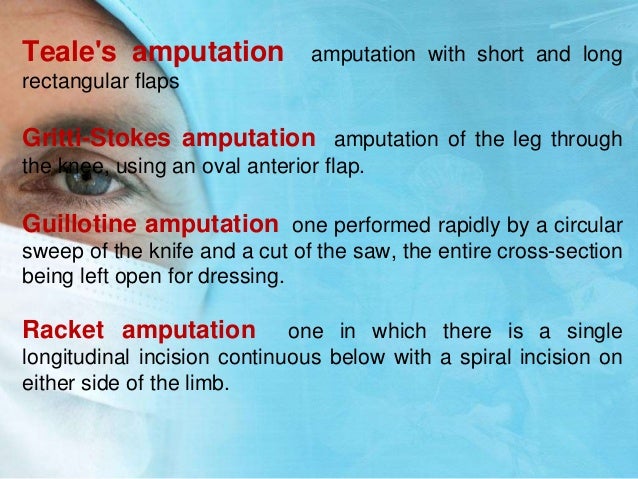 Teale's amputation amputation with short and long rectangular flaps

Gritti-Stokes amputation amputation of the leg through the knee, using an oval anterior flap.

Guillotine amputation one performed rapidly by a circular sweep of the knife and a cut of the saw, the entire cross-section being left open for dressing.

Racket amputation one in which there is a single longitudinal incision continuous below with a spiral incision on either side of the limb.